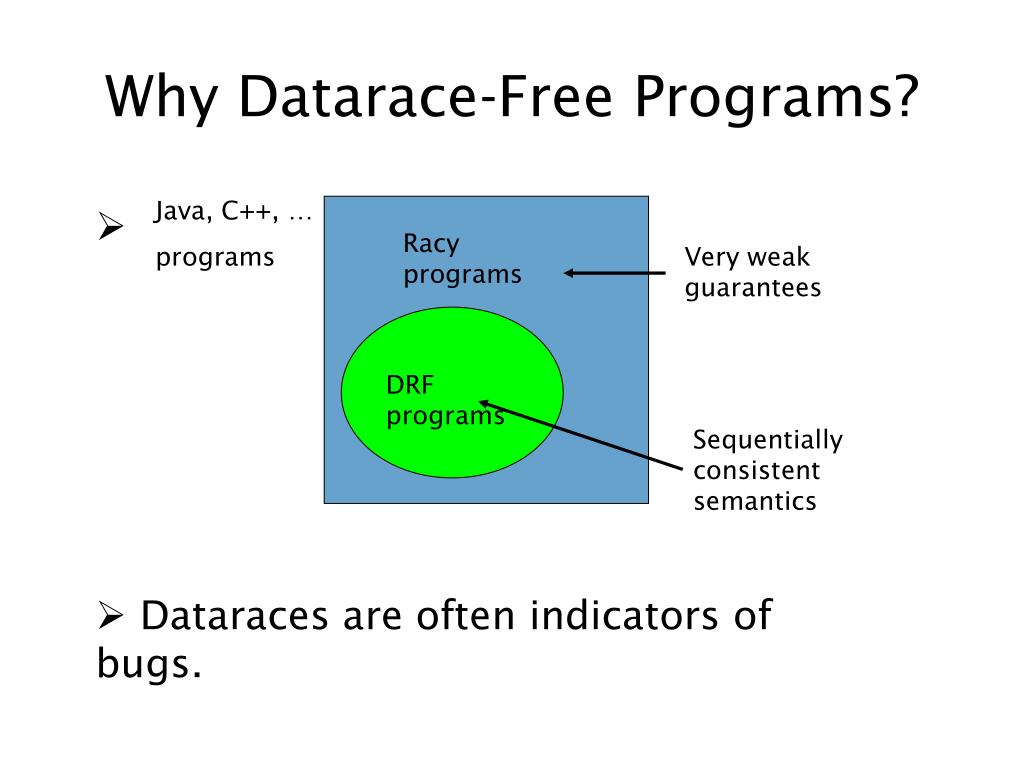 Why Datarace-Free Programs?

➢ Java, C++, …
programs

Racy programs

Very weak guarantees

DRF programs

Sequentially consistent semantics

➢ Dataraces are often indicators of bugs.